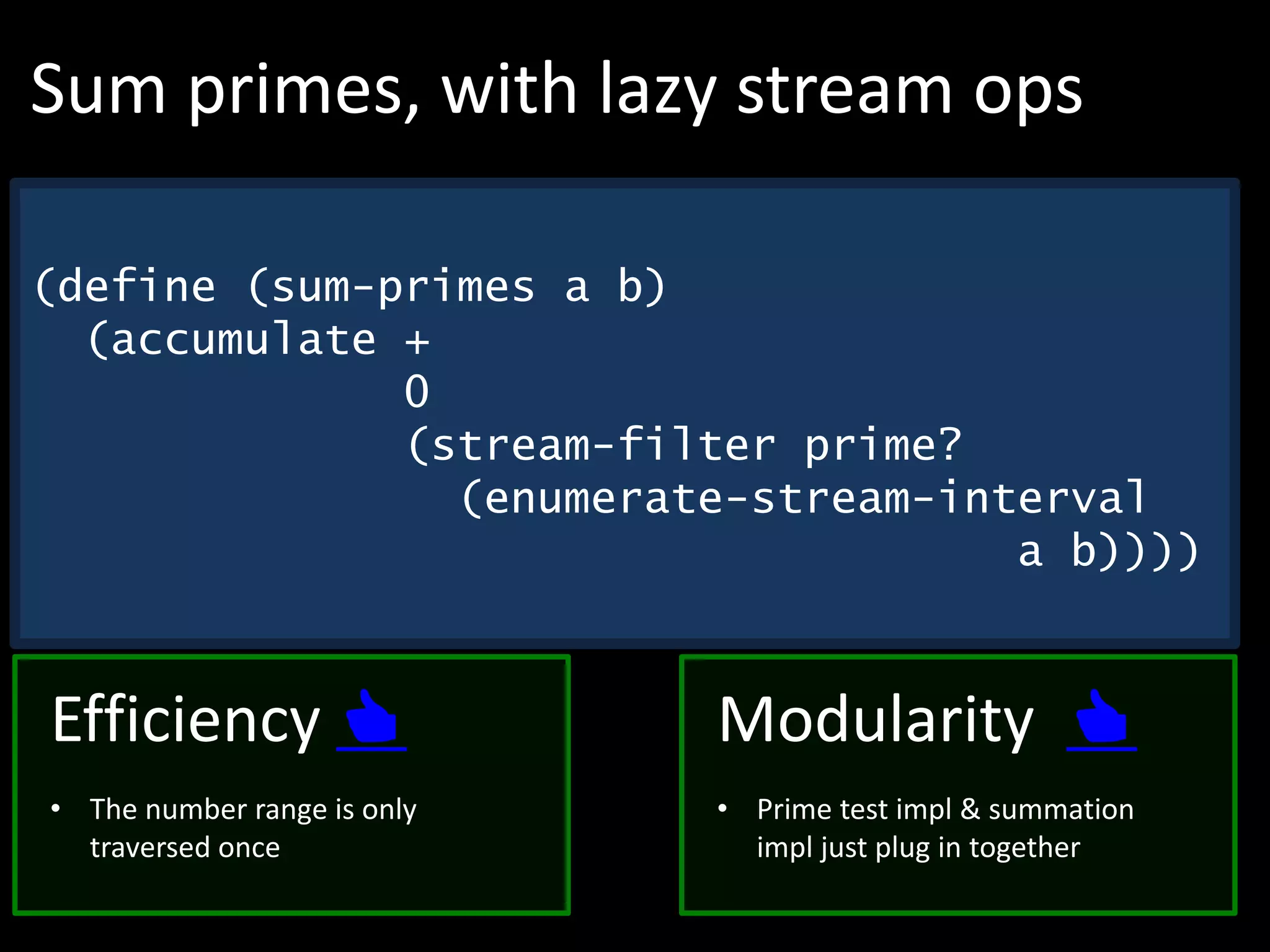 Sum primes, with lazy stream ops

(define (sum-primes a b)
  (accumulate +
              0
              (stream-filter prime?
                (enumerate-stream-interval
                                          a b))))

Efficiency

• The number range is only traversed once

Modularity

• Prime test impl & summation impl just plug in together